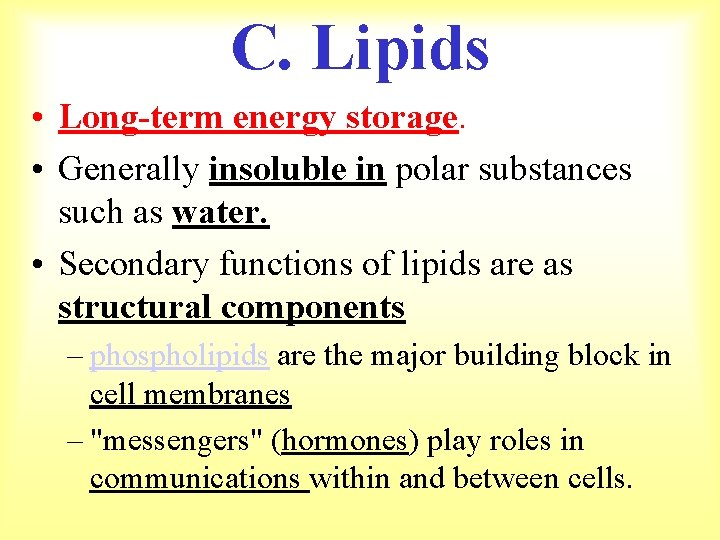 C. Lipids

• Long-term energy storage.

• Generally insoluble in polar substances such as water.

• Secondary functions of lipids are as structural components

– phospholipids are the major building block in cell membranes

– "messengers" (hormones) play roles in communications within and between cells.